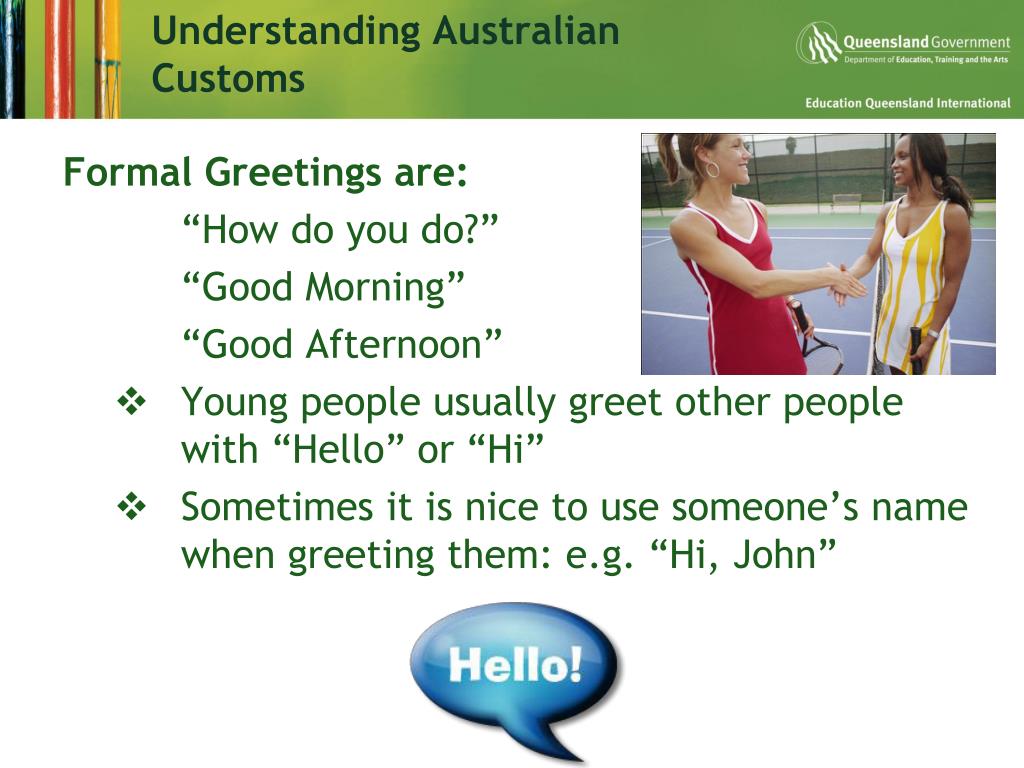 Understanding Australian Customs

Queensland Government
Department of Education, Training and the Arts

Education Queensland International

Formal Greetings are:

“How do you do?”

“Good Morning”

“Good Afternoon”

❖ Young people usually greet other people with “Hello” or “Hi”

❖ Sometimes it is nice to use someone’s name when greeting them: e.g. “Hi, John”

Hello!